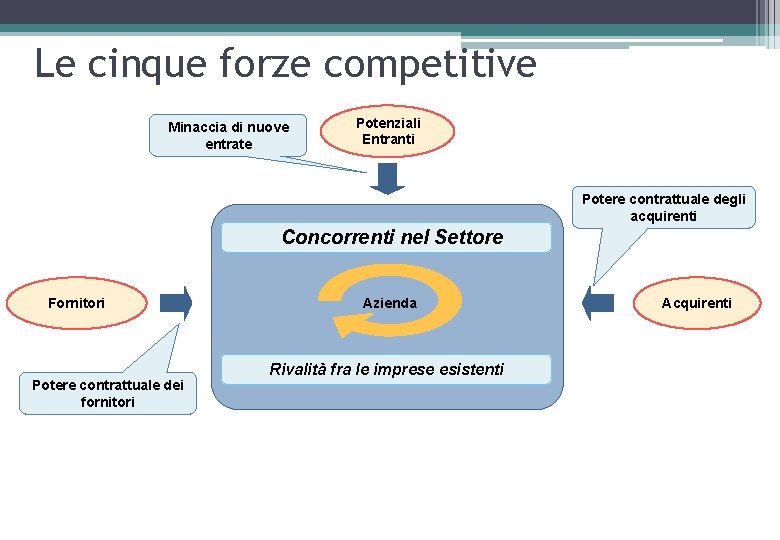 Le cinque forze competitive

Minaccia di nuove entrate

Potenziali Entranti

Potere contrattuale degli acquirenti

Concorrenti nel Settore

Fornitori

Azienda

Acquirenti

Rivalità fra le imprese esistenti

Potere contrattuale dei fornitori